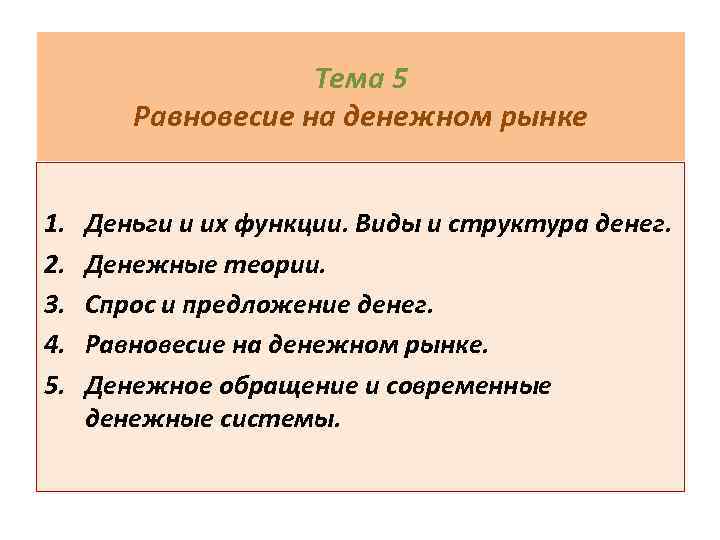 Тема 5
Равновесие на денежном рынке

1. Деньги и их функции. Виды и структура денег.
2. Денежные теории.
3. Спрос и предложение денег.
4. Равновесие на денежном рынке.
5. Денежное обращение и современные денежные системы.